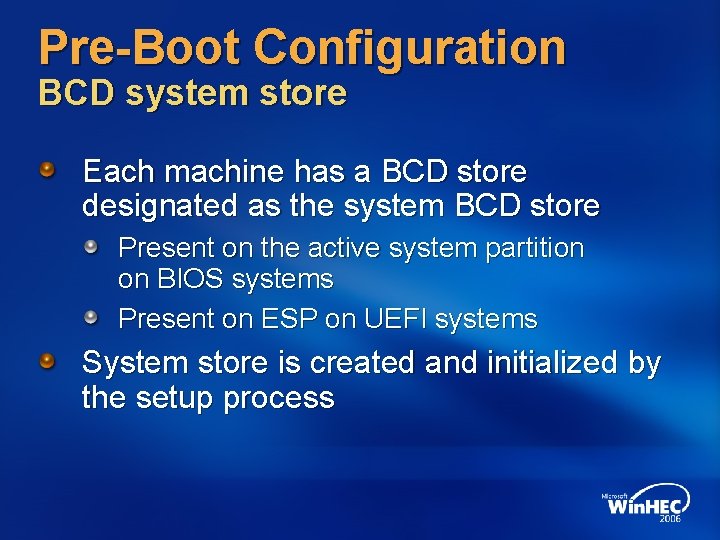 Pre-Boot Configuration
BCD system store

Each machine has a BCD store designated as the system BCD store

Present on the active system partition on BIOS systems

Present on ESP on UEFI systems

System store is created and initialized by the setup process

Microsoft WinHEC 2006